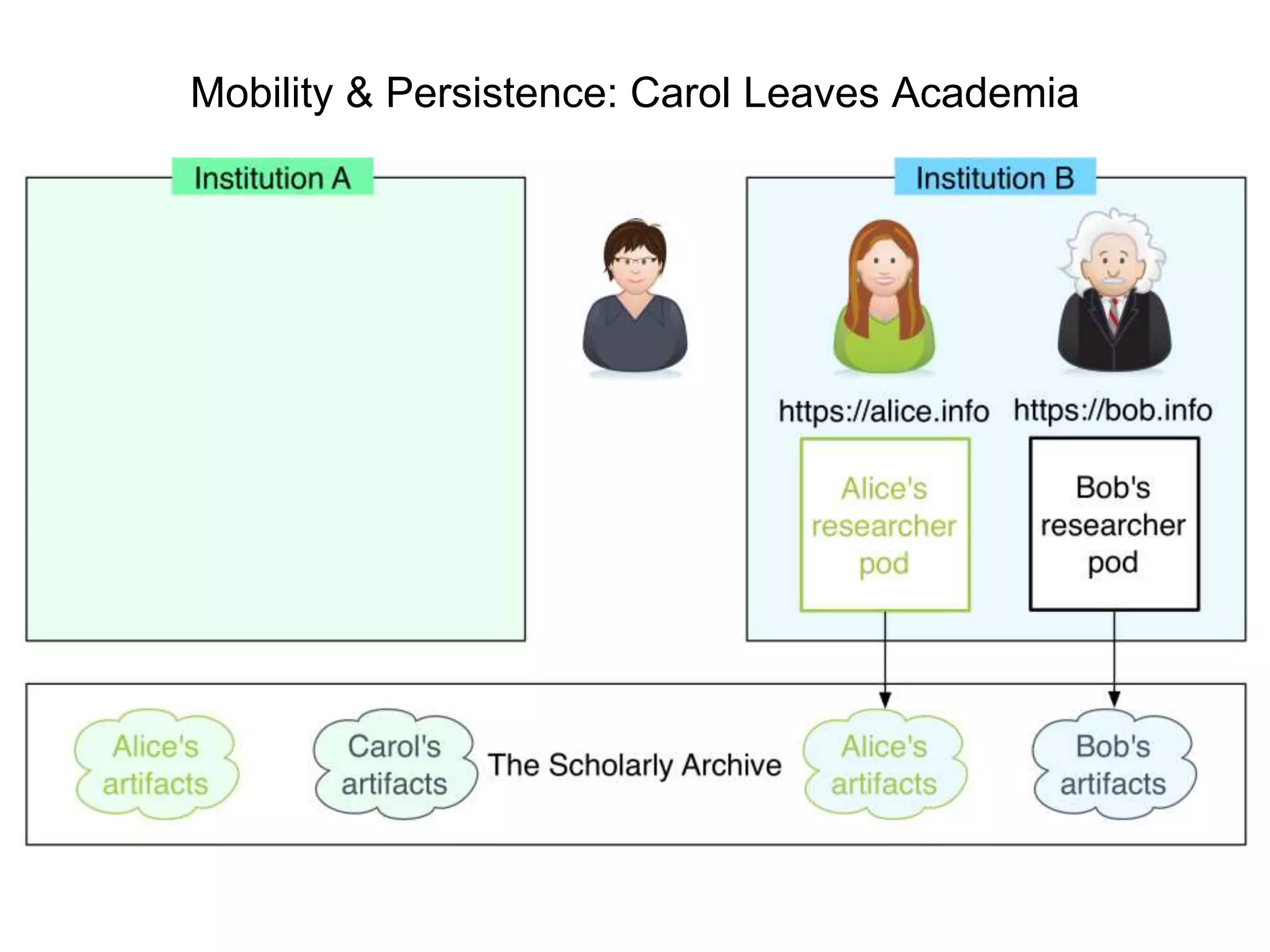 Mobility & Persistence: Carol Leaves Academia

Institution A

Institution B

https://alice.info

https://bob.info

Alice's researcher pod

Bob's researcher pod

Alice's artifacts

Carol's artifacts

The Scholarly Archive

Alice's artifacts

Bob's artifacts